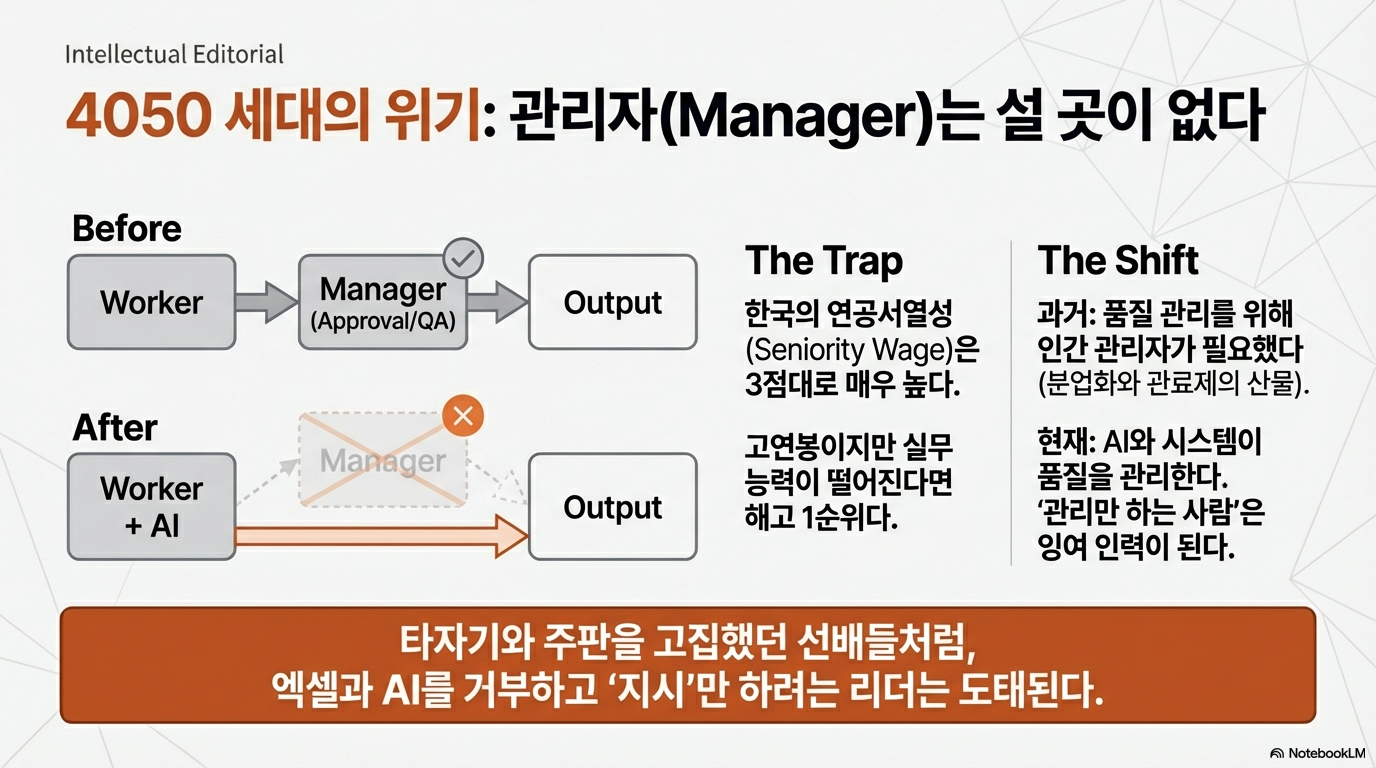 Intellectual Editorial

4050 세대의 위기: 관리자(Manager)는 설 곳이 없다

Before

Worker

Manager (Approval/QA)

Output

After

Worker + AI

Manager

Output

The Trap

한국의 연공서열성 (Seniority Wage)은 3점대로 매우 높다.

고연봉이지만 실무 능력이 떨어진다면 해고 1순위다.

The Shift

과거: 품질 관리를 위해 인간 관리자가 필요했다 (분업화와 관료제의 산물).

현재: AI와 시스템이 품질을 관리한다. '관리만 하는 사람'은 잉여 인력이 된다.

타자기와 주판을 고집했던 선배들처럼, 엑셀과 AI를 거부하고 '지시'만 하려는 리더는 도태된다.

NotebookLM